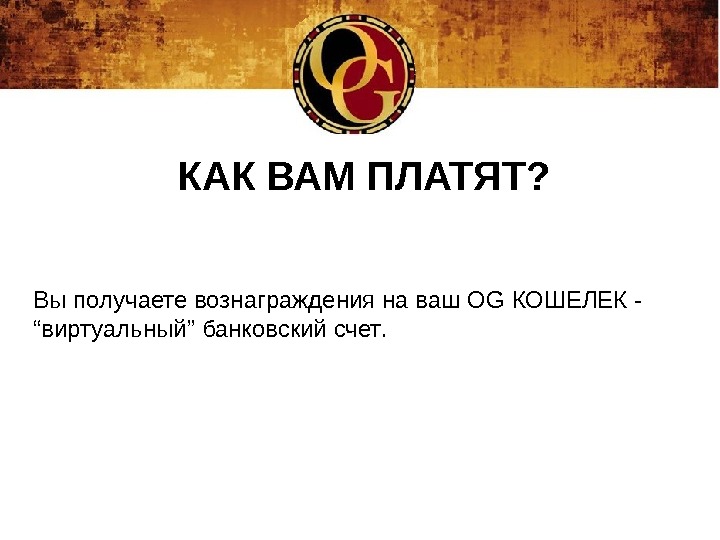 OG

КАК ВАМ ПЛАТЯТ?

Вы получаете вознаграждения на ваш OG КОШЕЛЕК - “виртуальный” банковский счет.